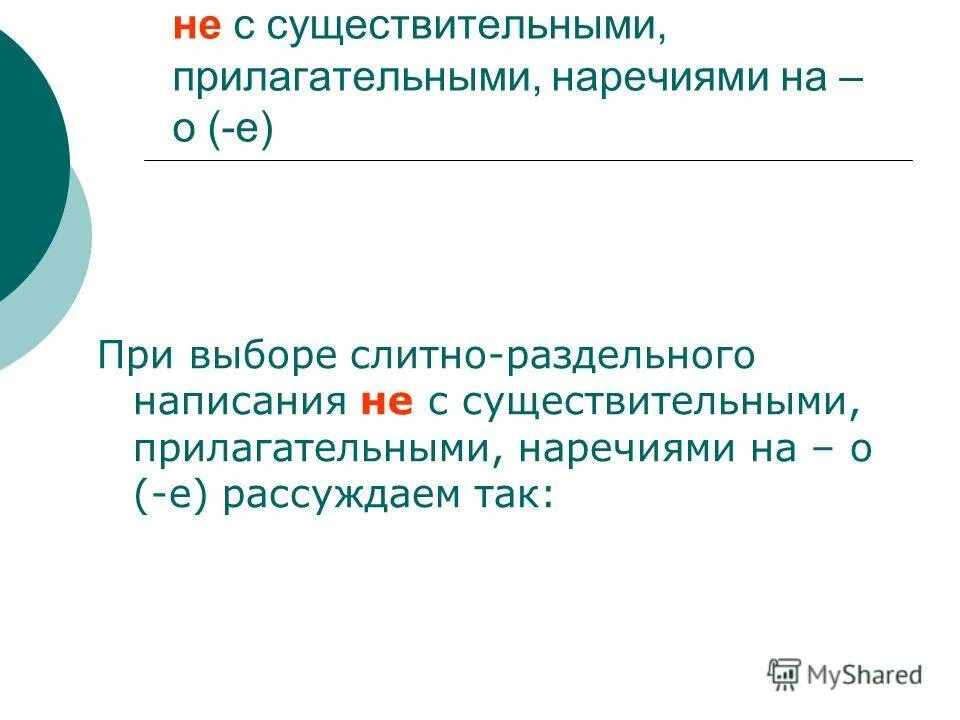 не с существительными, прилагательными, наречиями на – о (-е)

При выборе слитно-раздельного написания не с существительными, прилагательными, наречиями на – о (-е) рассуждаем так:

MyShared